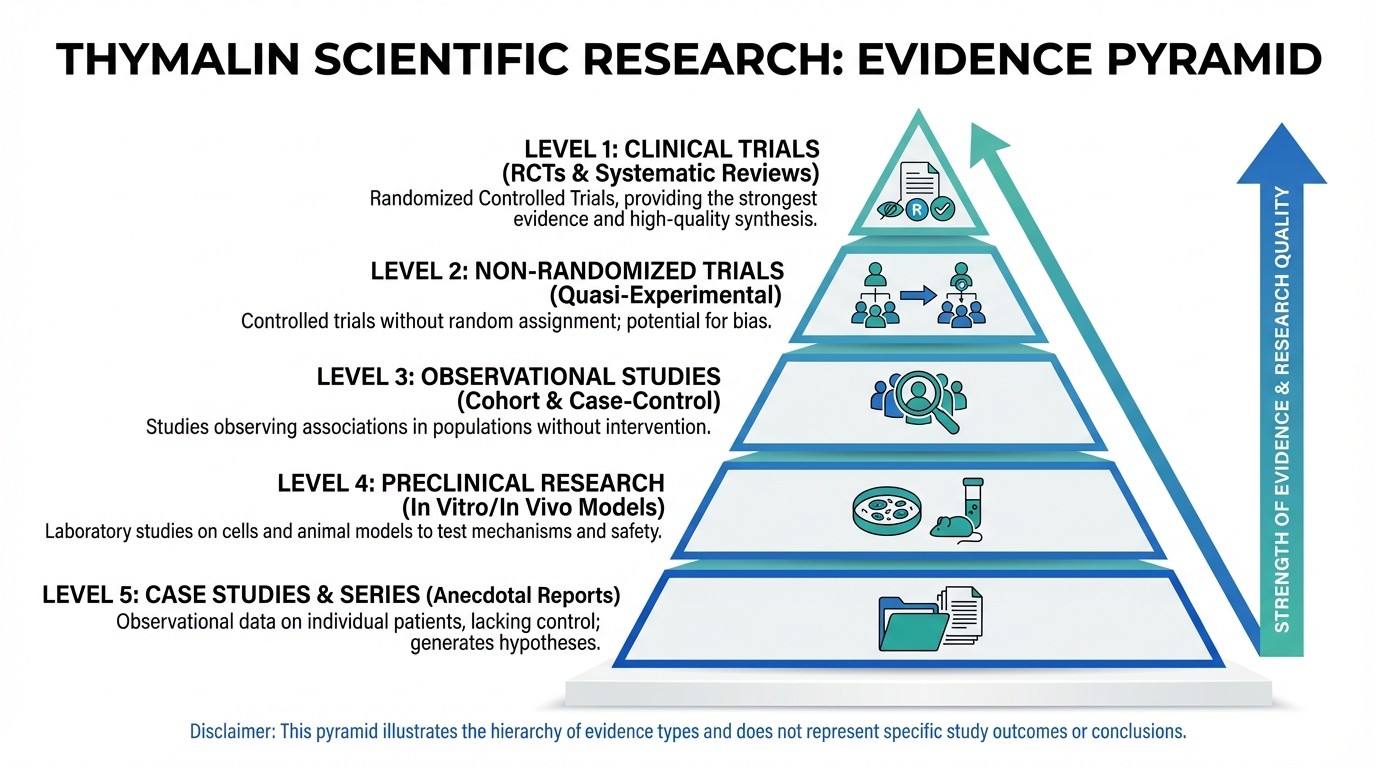 THYMALIN SCIENTIFIC RESEARCH: EVIDENCE PYRAMID

LEVEL 1: CLINICAL TRIALS (RCTs & Systematic Reviews)
Randomized Controlled Trials, providing the strongest evidence and high-quality synthesis.

R

LEVEL 2: NON-RANDOMIZED TRIALS (Quasi-Experimental)
Controlled trials without random assignment; potential for bias.

LEVEL 3: OBSERVATIONAL STUDIES (Cohort & Case-Control)
Studies observing associations in populations without intervention.

LEVEL 4: PRECLINICAL RESEARCH (In Vitro/In Vivo Models)
Laboratory studies on cells and animal models to test mechanisms and safety.

LEVEL 5: CASE STUDIES & SERIES (Anecdotal Reports)
Observational data on individual patients, lacking control; generates hypotheses.

STRENGTH OF EVIDENCE & RESEARCH QUALITY

Disclaimer: This pyramid illustrates the hierarchy of evidence types and does not represent specific study outcomes or conclusions.